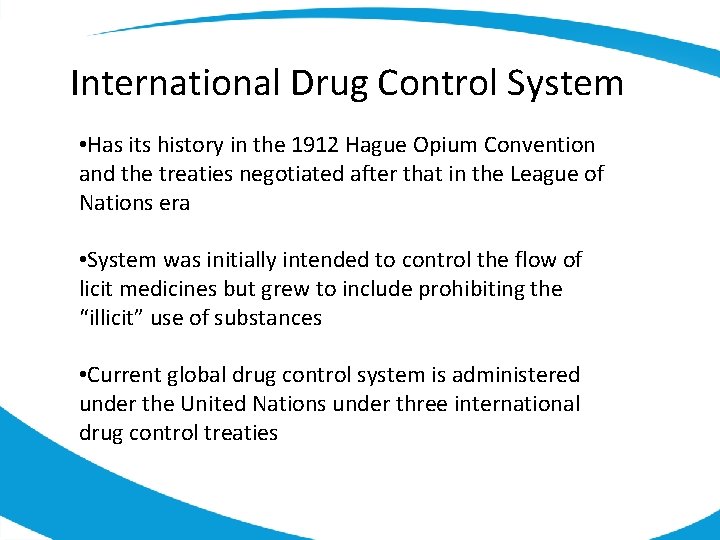 International Drug Control System

•Has its history in the 1912 Hague Opium Convention and the treaties negotiated after that in the League of Nations era

•System was initially intended to control the flow of licit medicines but grew to include prohibiting the “illicit” use of substances

•Current global drug control system is administered under the United Nations under three international drug control treaties